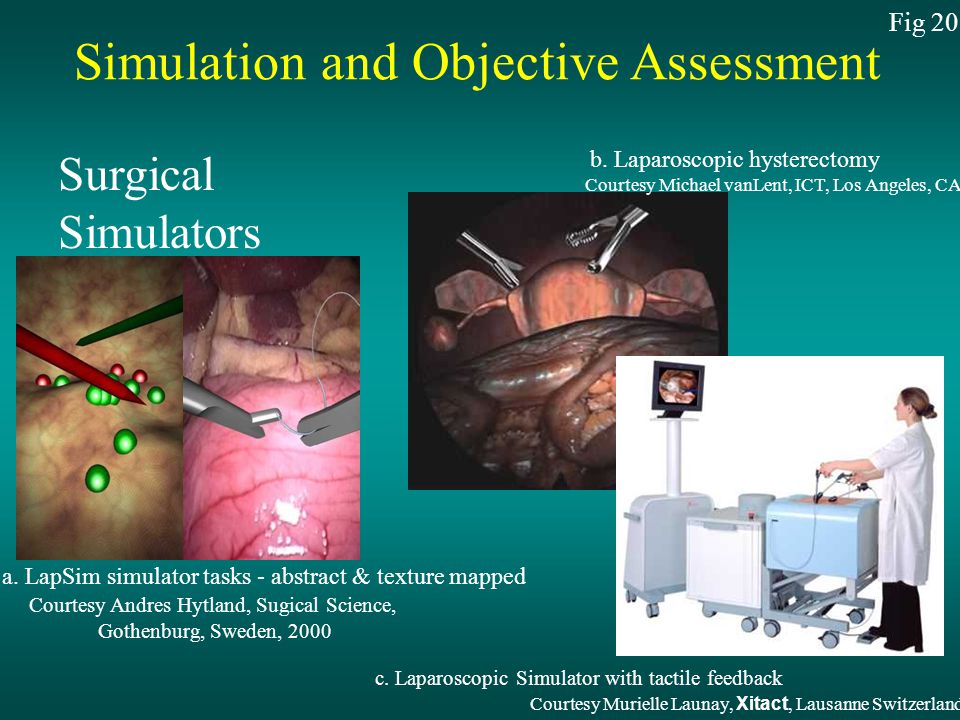 Fig 20

Simulation and Objective Assessment

Surgical Simulators

b. Laparoscopic hysterectomy
Courtesy Michael vanLent, ICT, Los Angeles, CA

a. LapSim simulator tasks - abstract & texture mapped
Courtesy Andres Hytland, Sugical Science, Gothenburg, Sweden, 2000

c. Laparoscopic Simulator with tactile feedback
Courtesy Murielle Launay, Xitact, Lausanne Switzerland